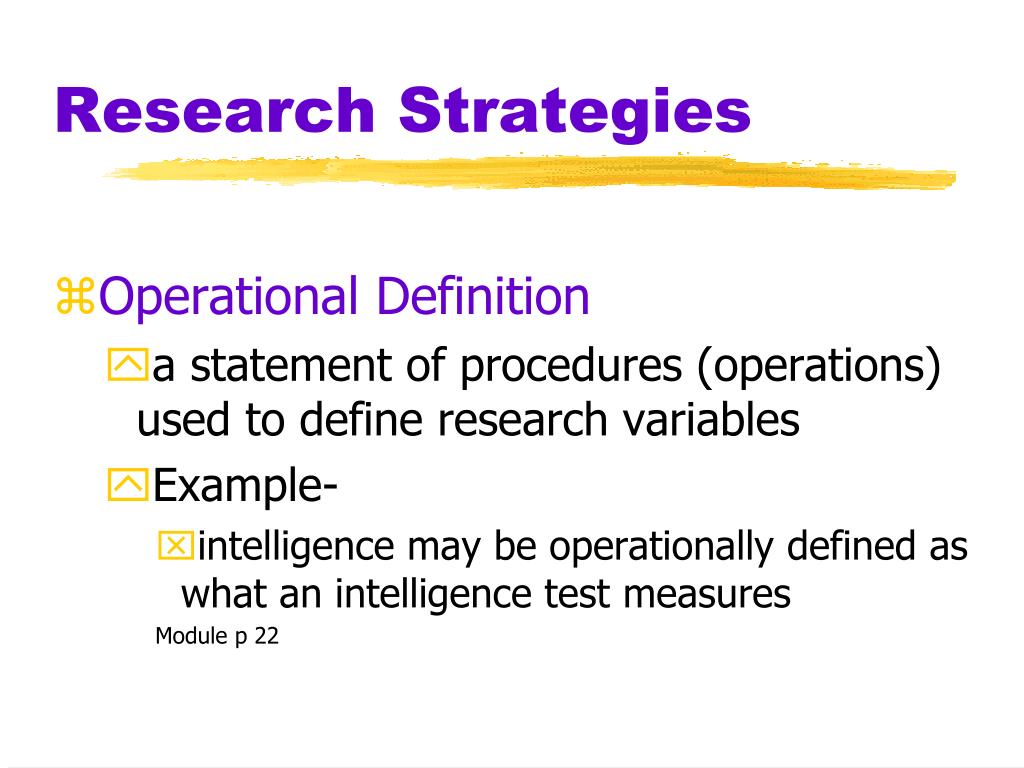 Research Strategies

Operational Definition

a statement of procedures (operations) used to define research variables

Example-

intelligence may be operationally defined as what an intelligence test measures

Module p 22